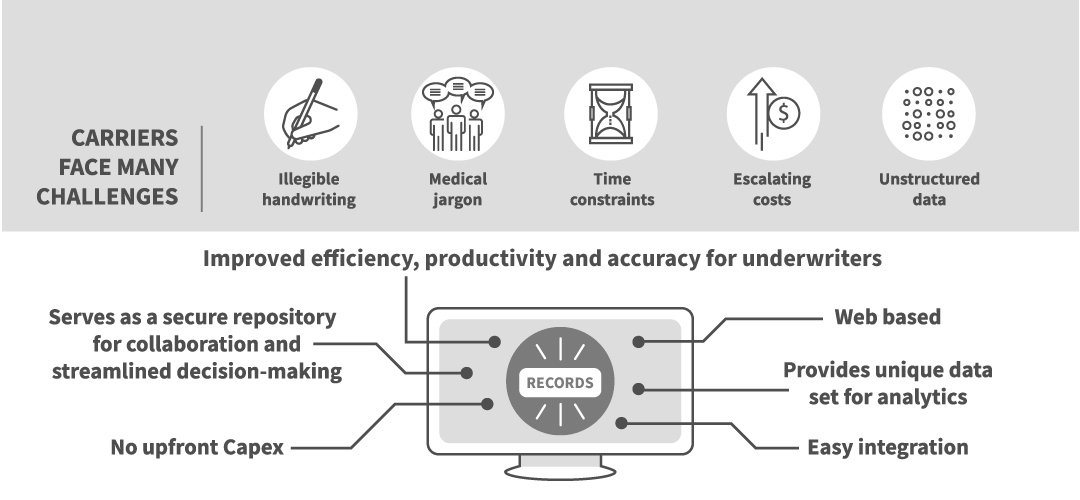 CARRIERS FACE MANY CHALLENGES

Illegible handwriting

Medical jargon

Time constraints

Escalating costs

Unstructured data

Improved efficiency, productivity and accuracy for underwriters

Serves as a secure repository for collaboration and streamlined decision-making

No upfront Capex

RECORDS

Web based

Provides unique data set for analytics

Easy integration